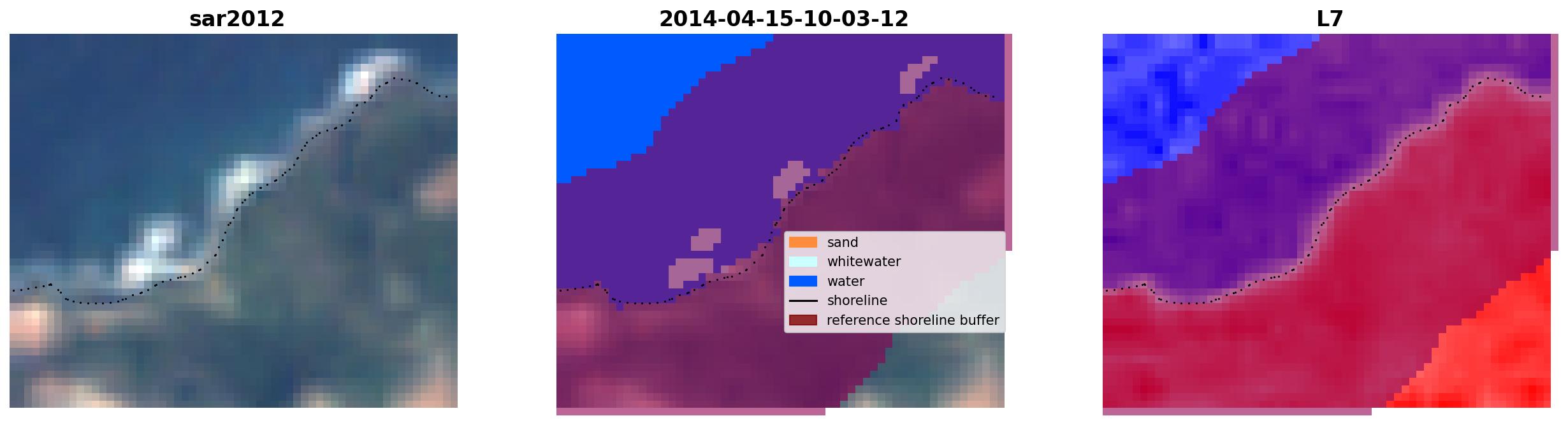 sar2012

2014-04-15-10-03-12

sand
whitewater
water
shoreline
reference shoreline buffer

L7